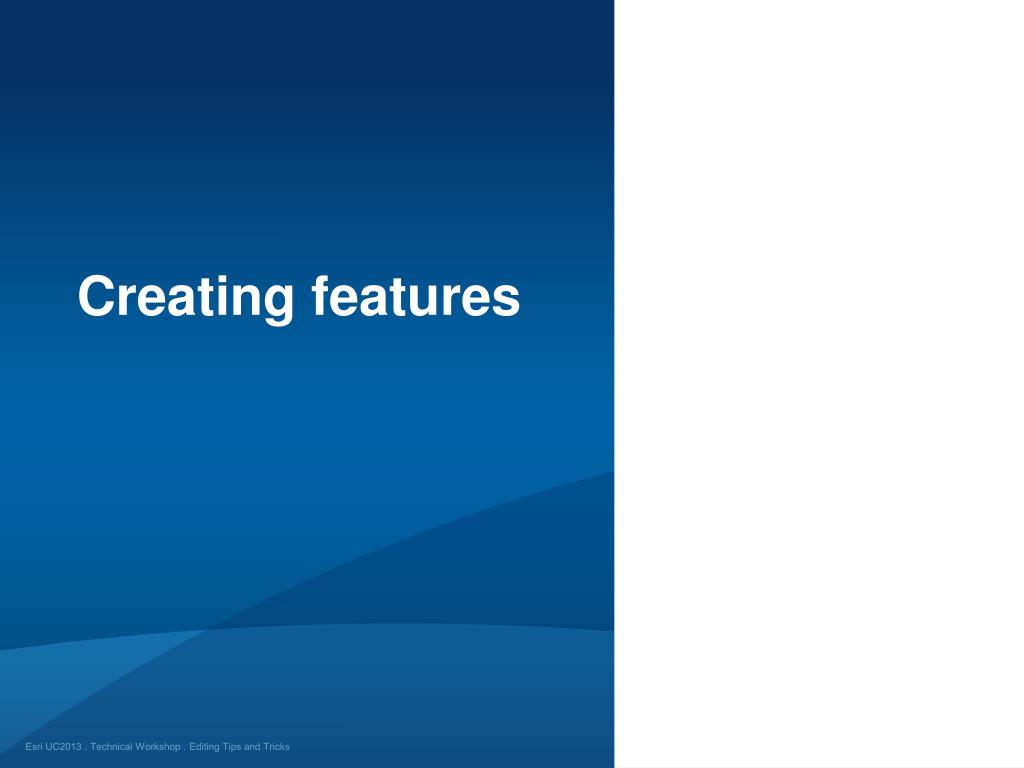 Creating features

Esri UC2013 . Technical Workshop . Editing Tips and Tricks